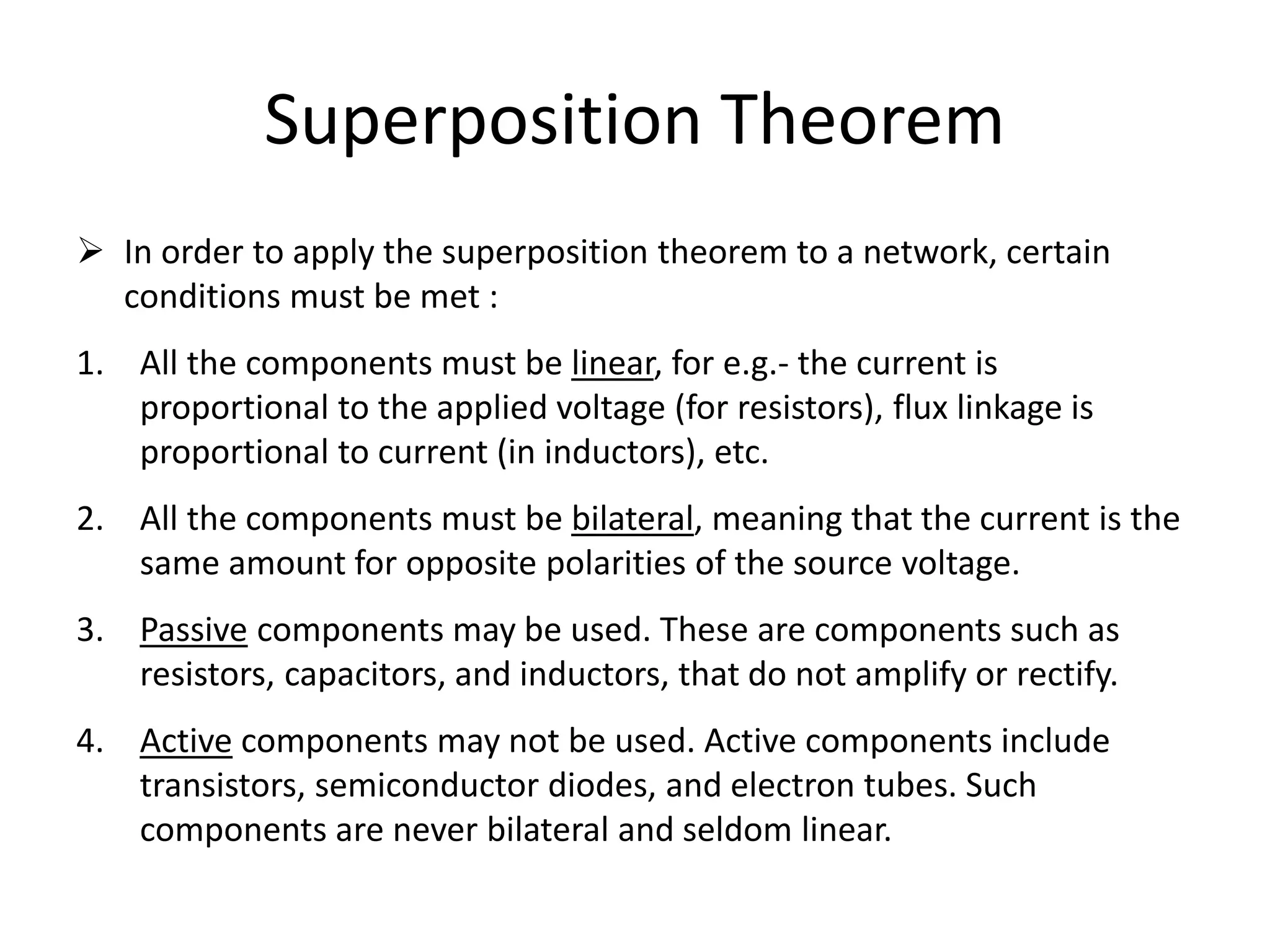 Superposition Theorem

➢ In order to apply the superposition theorem to a network, certain conditions must be met :

1. All the components must be linear, for e.g.- the current is proportional to the applied voltage (for resistors), flux linkage is proportional to current (in inductors), etc.

2. All the components must be bilateral, meaning that the current is the same amount for opposite polarities of the source voltage.

3. Passive components may be used. These are components such as resistors, capacitors, and inductors, that do not amplify or rectify.

4. Active components may not be used. Active components include transistors, semiconductor diodes, and electron tubes. Such components are never bilateral and seldom linear.